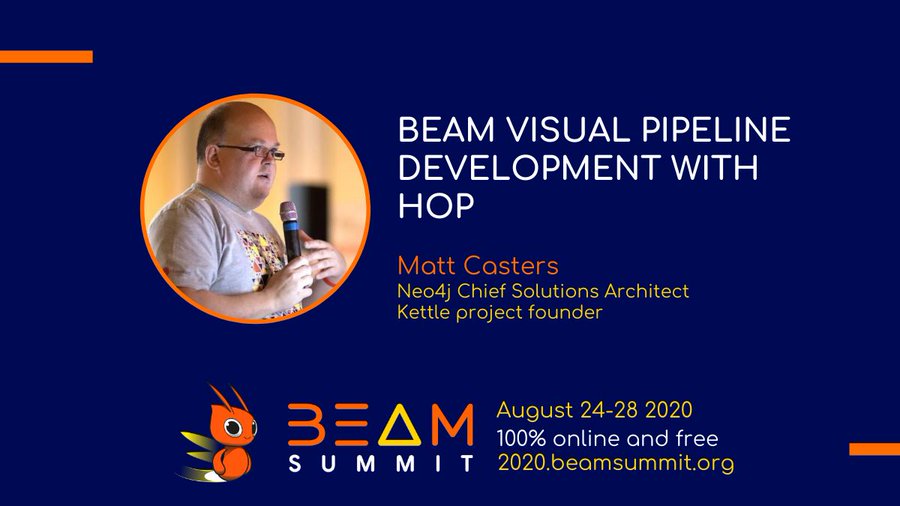 BEAM VISUAL PIPELINE DEVELOPMENT WITH HOP

Matt Casters
Neo4j Chief Solutions Architect
Kettle project founder

BEAM SUMMIT

August 24-28 2020
100% online and free
2020.beamsummit.org